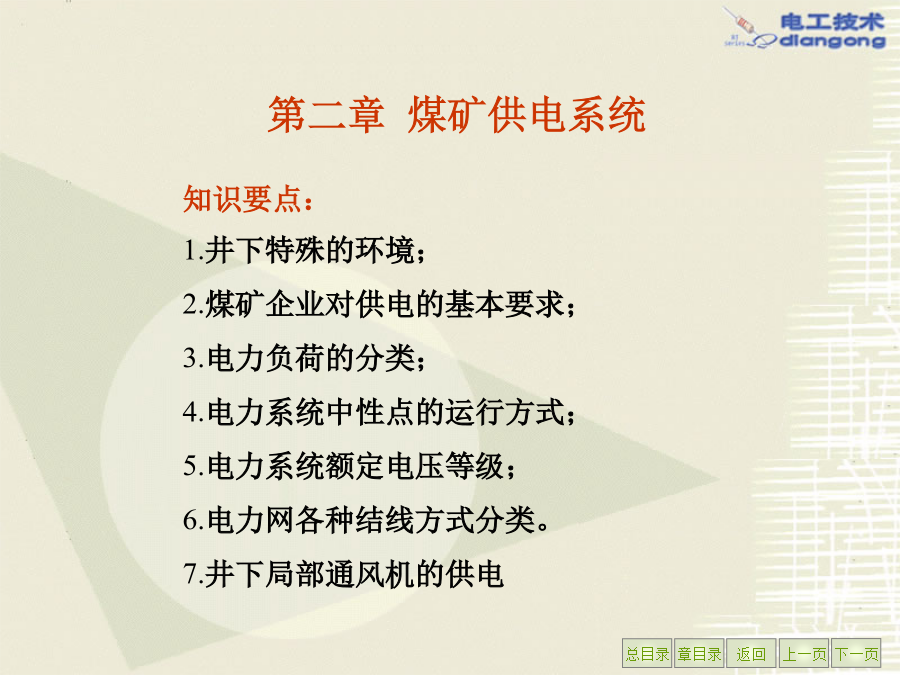 电工技术
diangong

第二章 煤矿供电系统

知识要点：

1.井下特殊的环境；

2.煤矿企业对供电的基本要求；

3.电力负荷的分类；

4.电力系统中性点的运行方式；

5.电力系统额定电压等级；

6.电力网各种结线方式分类。

7.井下局部通风机的供电

总目录 章目录 返回 上一页 下一页